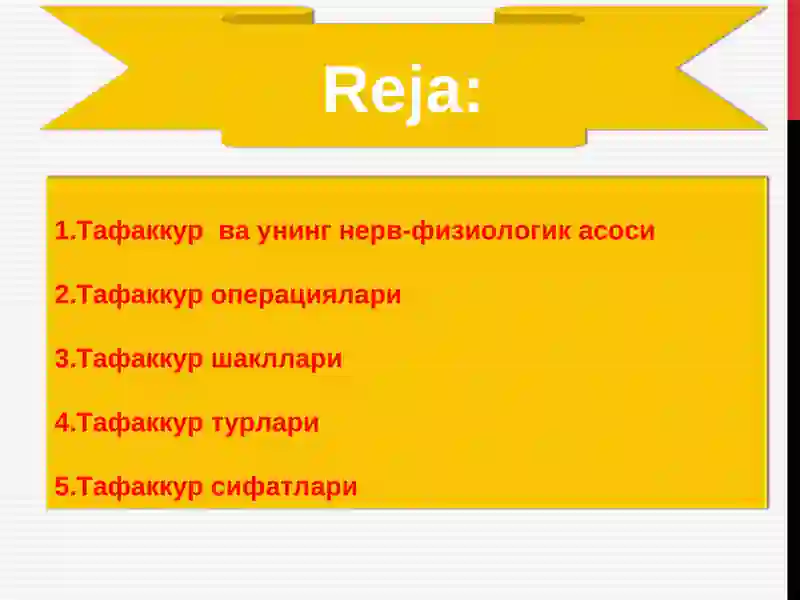 Reja:

1.Тафаккур ва унинг нерв-физиологик асоси

2.Тафаккур операциялари

3.Тафаккур шакллари

4.Тафаккур турлари

5.Тафаккур сифатлари